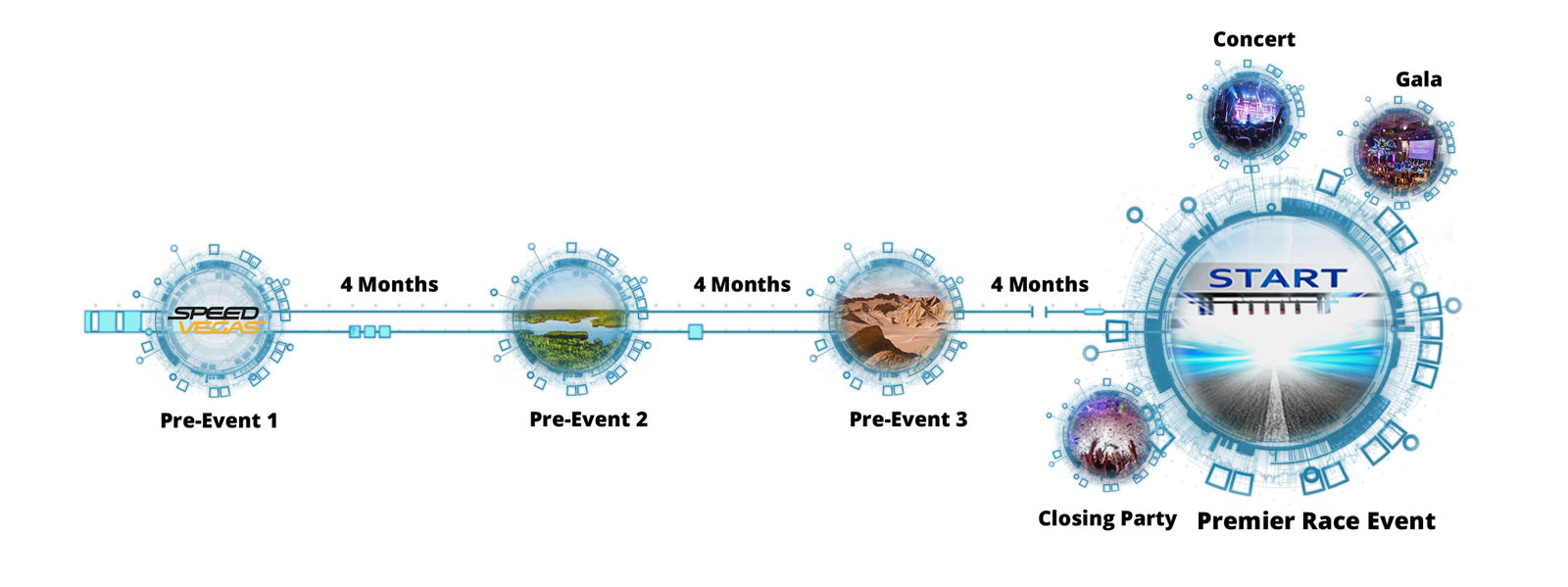 Concert

Gala

SPEED VEGAS

4 Months

4 Months

4 Months

START

Pre-Event 1

Pre-Event 2

Pre-Event 3

Closing Party

Premier Race Event